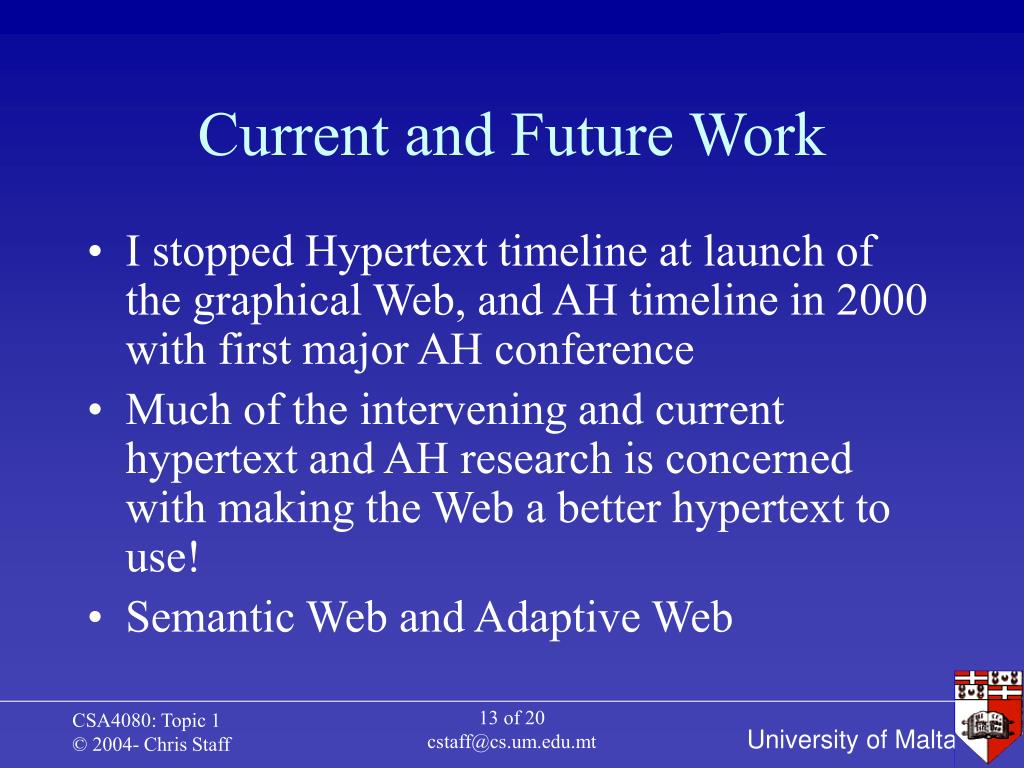 Current and Future Work

• I stopped Hypertext timeline at launch of the graphical Web, and AH timeline in 2000 with first major AH conference
• Much of the intervening and current hypertext and AH research is concerned with making the Web a better hypertext to use!
• Semantic Web and Adaptive Web

CSA4080: Topic 1
© 2004- Chris Staff

13 of 20
cstaff@cs.um.edu.mt

University of Malta